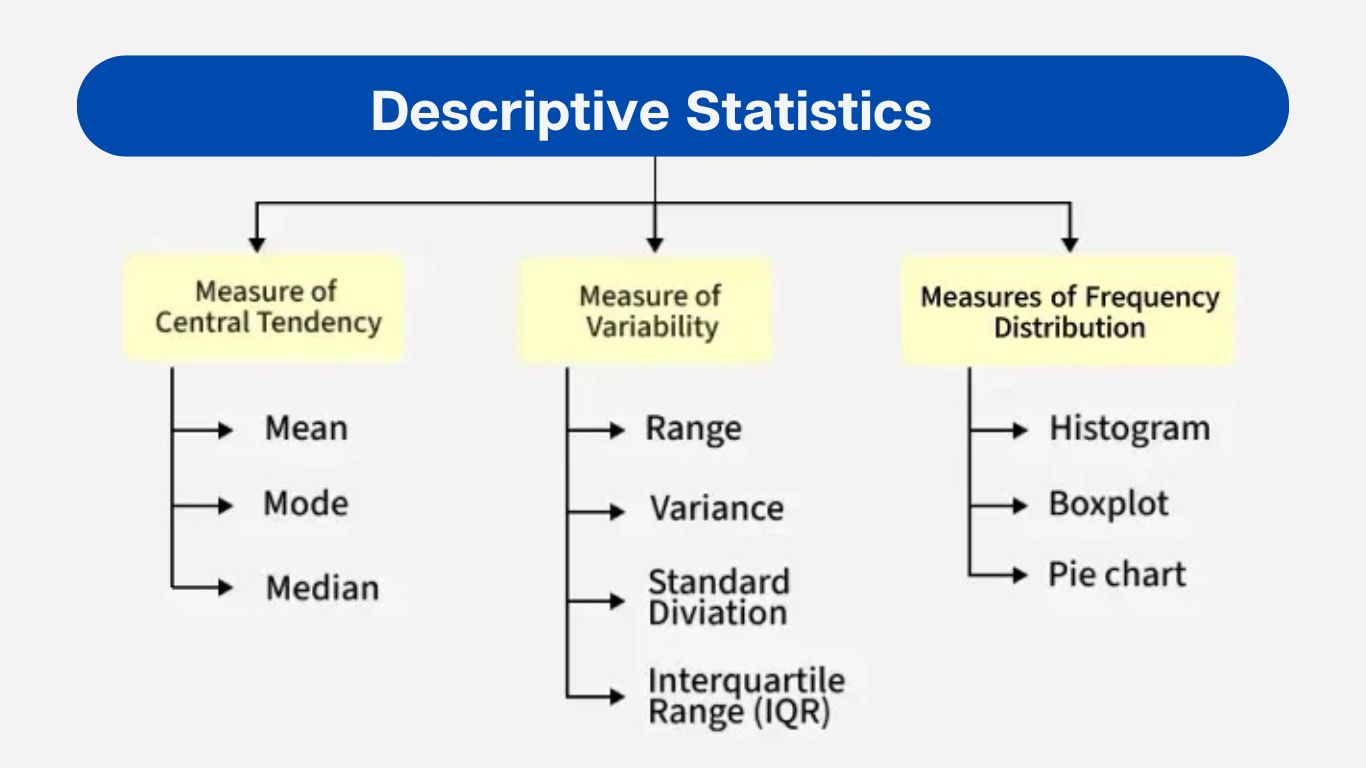 Descriptive Statistics

Measure of Central Tendency

Mean

Mode

Median

Measure of Variability

Range

Variance

Standard Diviation

Interquartile Range (IQR)

Measures of Frequency Distribution

Histogram

Boxplot

Pie chart